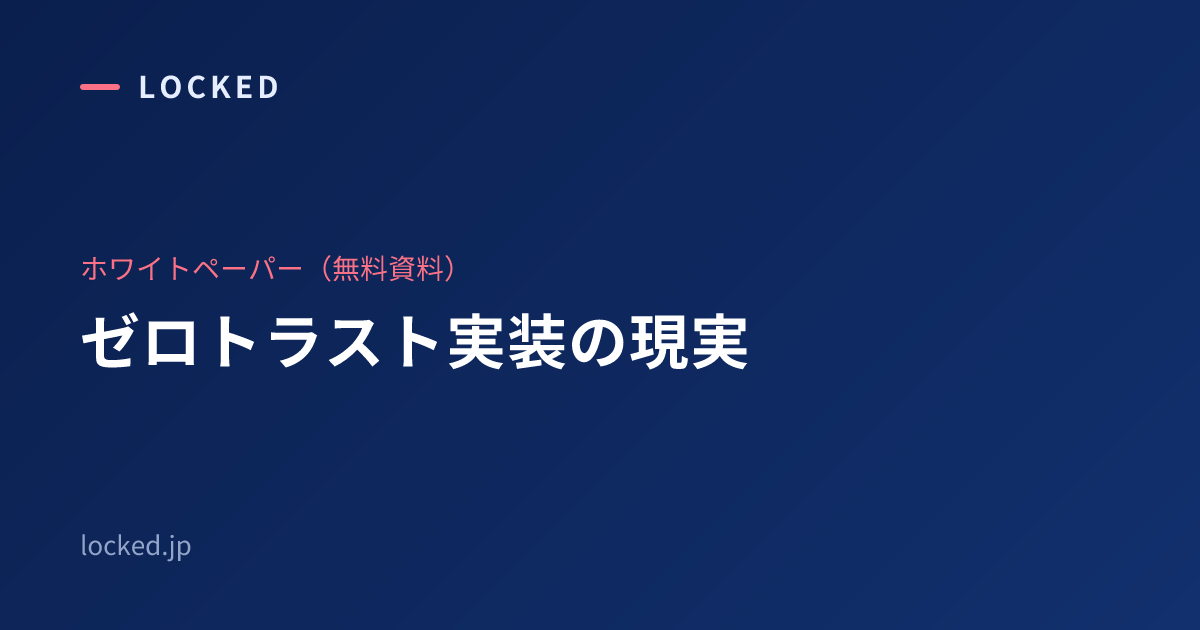 LOCKED

ホワイトペーパー（無料資料）

ゼロトラスト実装の現実

locked.jp